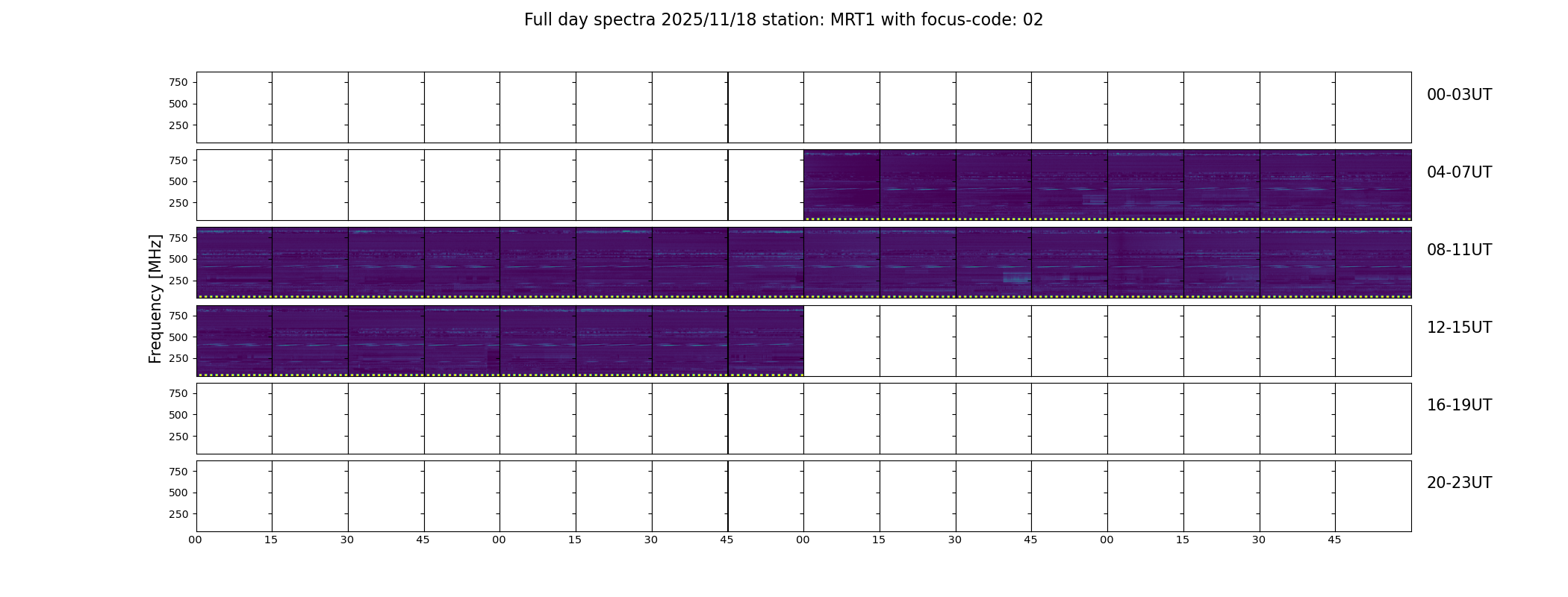 Full day spectra 2025/11/18 station: MRT1 with focus-code: 02

Frequency [MHz]

750
500
250
00-03UT

750
500
250
04-07UT

750
500
250
08-11UT

750
500
250
12-15UT

750
500
250
16-19UT

750
500
250
20-23UT

00 15 30 45 00 15 30 45 00 15 30 45 00 15 30 45